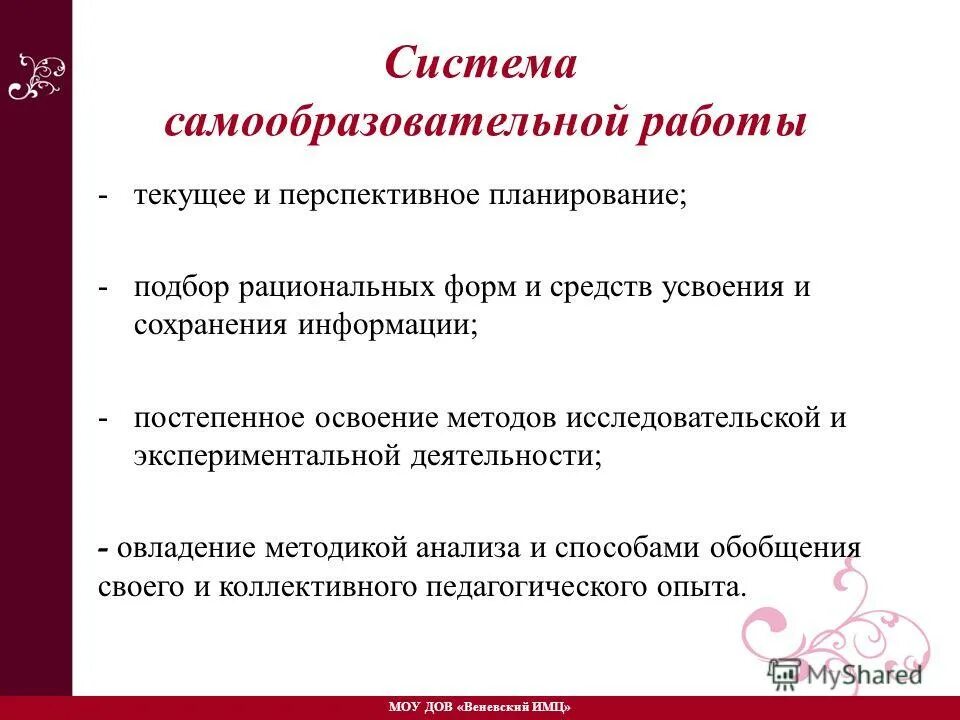 Система самообразовательной работы

- текущее и перспективное планирование;

- подбор рациональных форм и средств усвоения и сохранения информации;

- постепенное освоение методов исследовательской и экспериментальной деятельности;

- овладение методикой анализа и способами обобщения своего и коллективного педагогического опыта.

MyShared

МОУ ДОВ «Веневский ИМЦ»